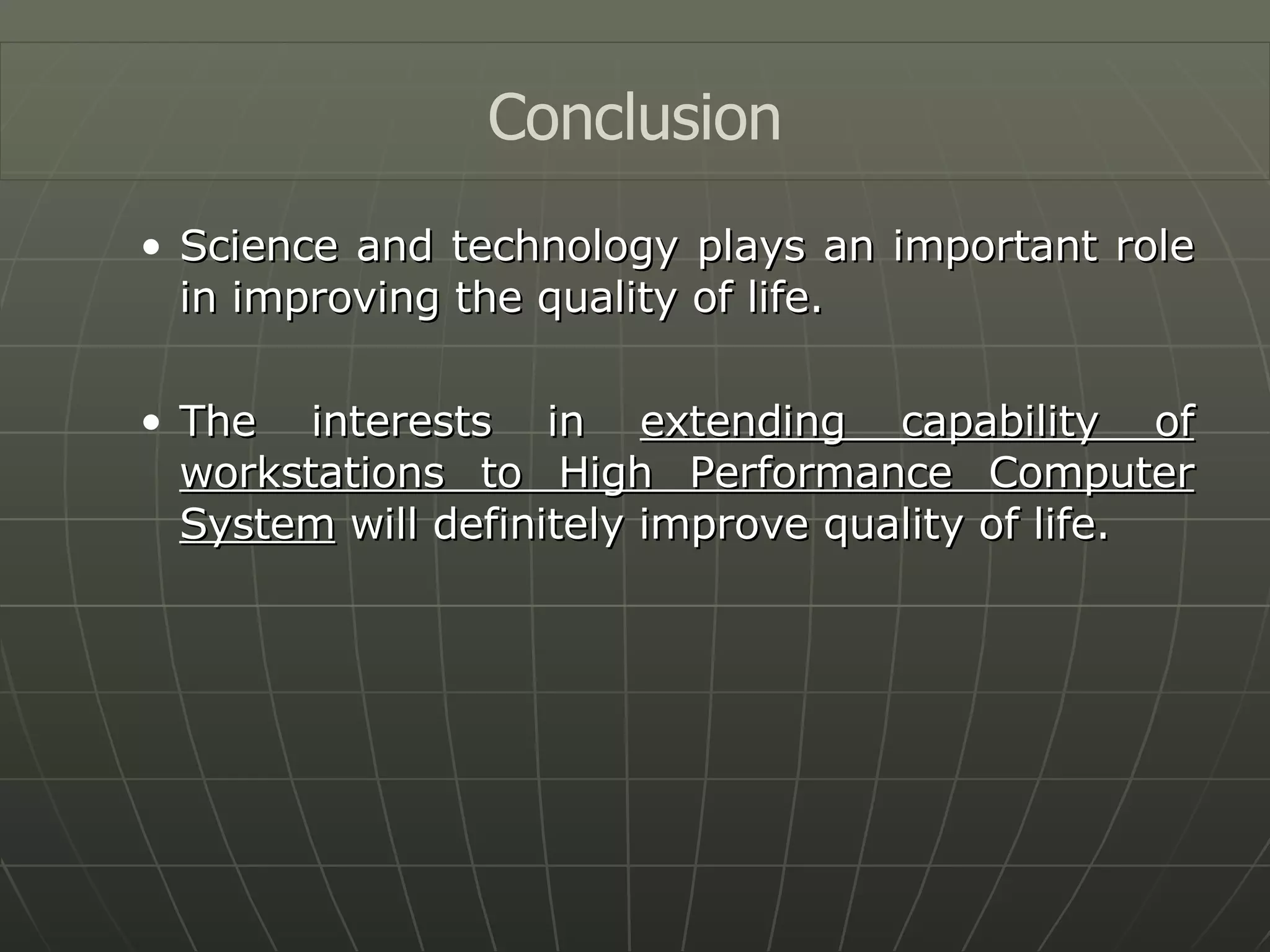 Conclusion

• Science and technology plays an important role in improving the quality of life.

• The interests in extending capability of workstations to High Performance Computer System will definitely improve quality of life.